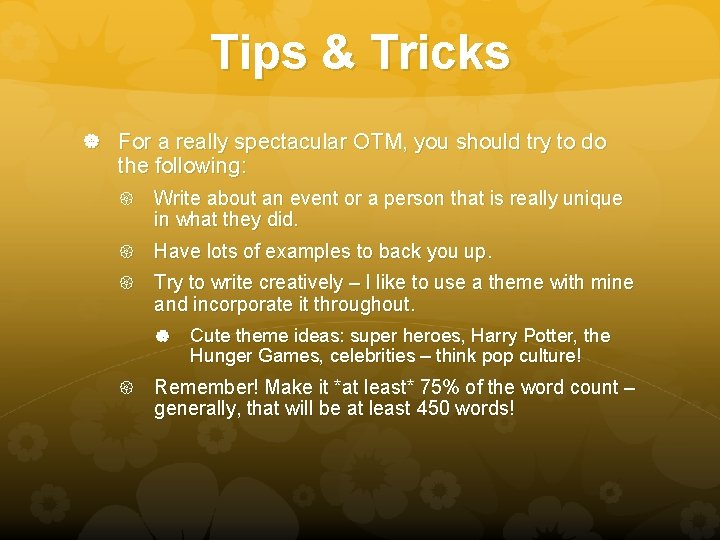 Tips & Tricks

For a really spectacular OTM, you should try to do the following:

Write about an event or a person that is really unique in what they did.

Have lots of examples to back you up.

Try to write creatively – I like to use a theme with mine and incorporate it throughout.

Cute theme ideas: super heroes, Harry Potter, the Hunger Games, celebrities – think pop culture!

Remember! Make it *at least* 75% of the word count – generally, that will be at least 450 words!